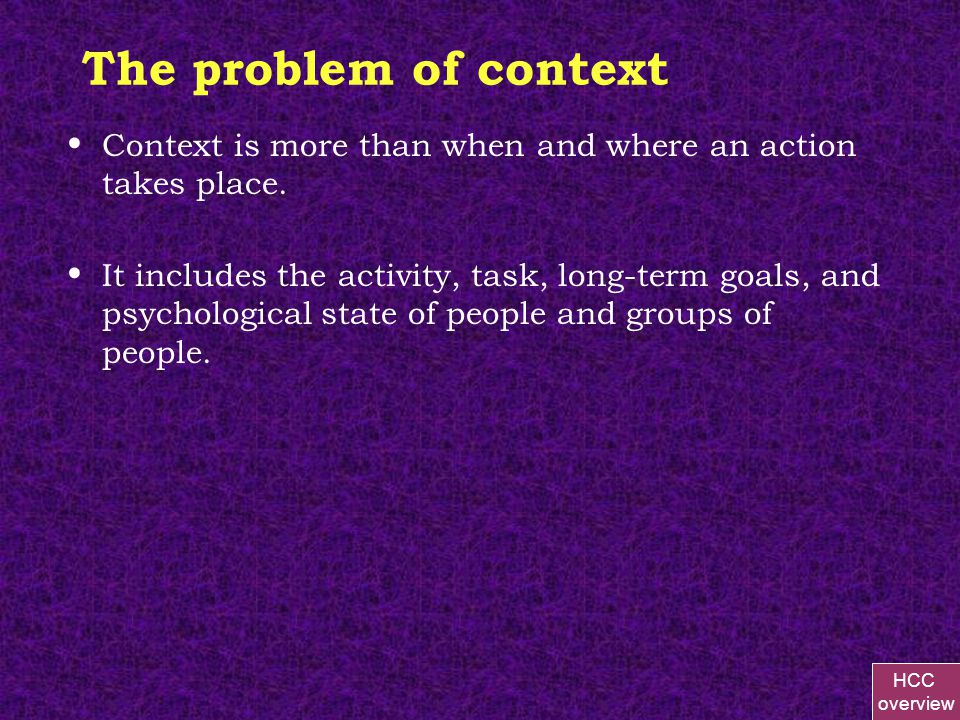 The problem of context

• Context is more than when and where an action takes place.

• It includes the activity, task, long-term goals, and psychological state of people and groups of people.

HCC overview